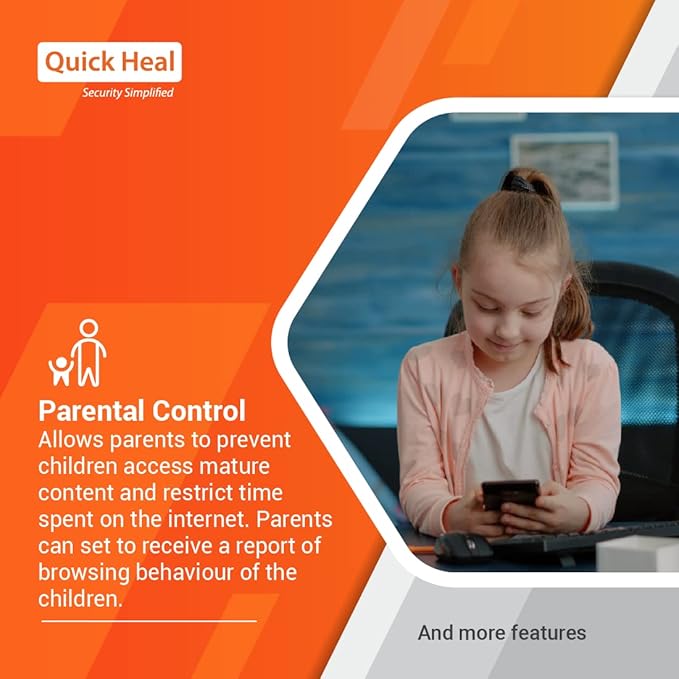 Quick Heal
Security Simplified

Parental Control
Allows parents to prevent children access mature content and restrict time spent on the internet. Parents can set to receive a report of browsing behaviour of the children.

And more features